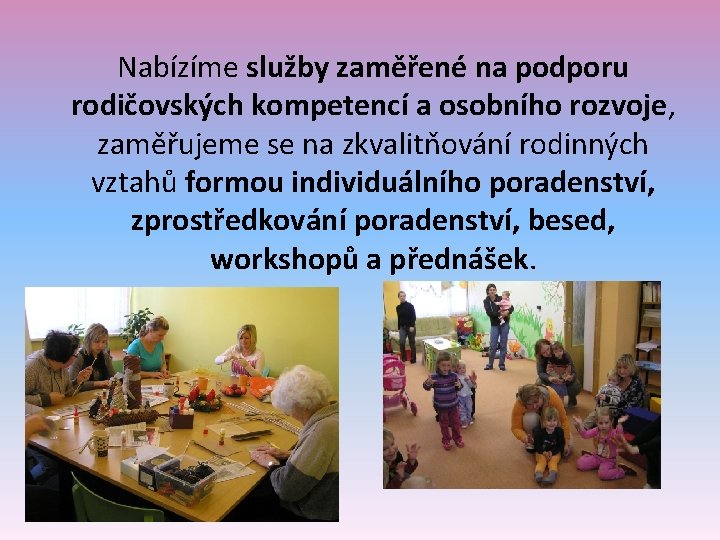 Nabízíme služby zaměřené na podporu rodičovských kompetencí a osobního rozvoje, zaměřujeme se na zkvalitňování rodinných vztahů formou individuálního poradenství, zprostředkování poradenství, besed, workshopů a přednášek.